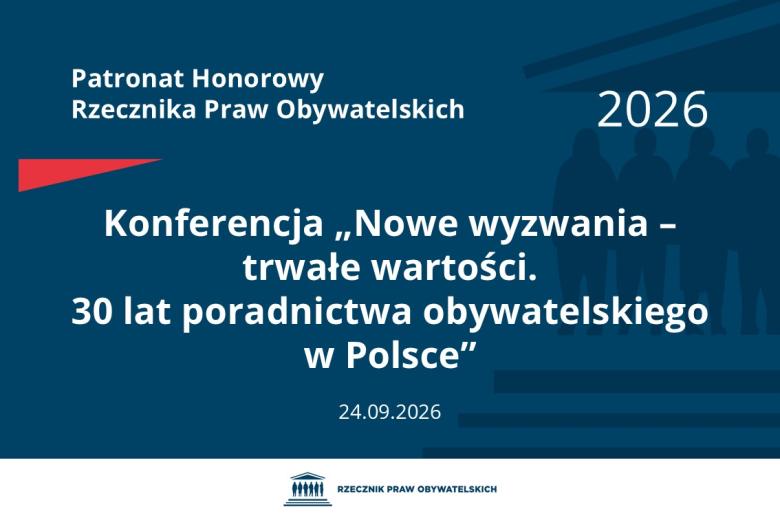 Patronat Honorowy
Rzecznika Praw Obywatelskich

2026

Konferencja „Nowe wyzwania – trwałe wartości.
30 lat poradnictwa obywatelskiego w Polsce”

24.09.2026

RZECZNIK PRAW OBYWATELSKICH